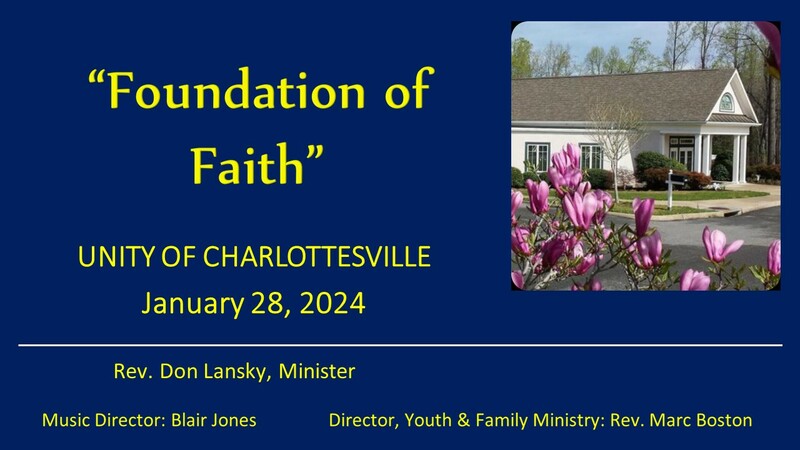 “Foundation of Faith”

UNITY OF CHARLOTTESVILLE
January 28, 2024

Rev. Don Lansky, Minister

Music Director: Blair Jones

Director, Youth & Family Ministry: Rev. Marc Boston